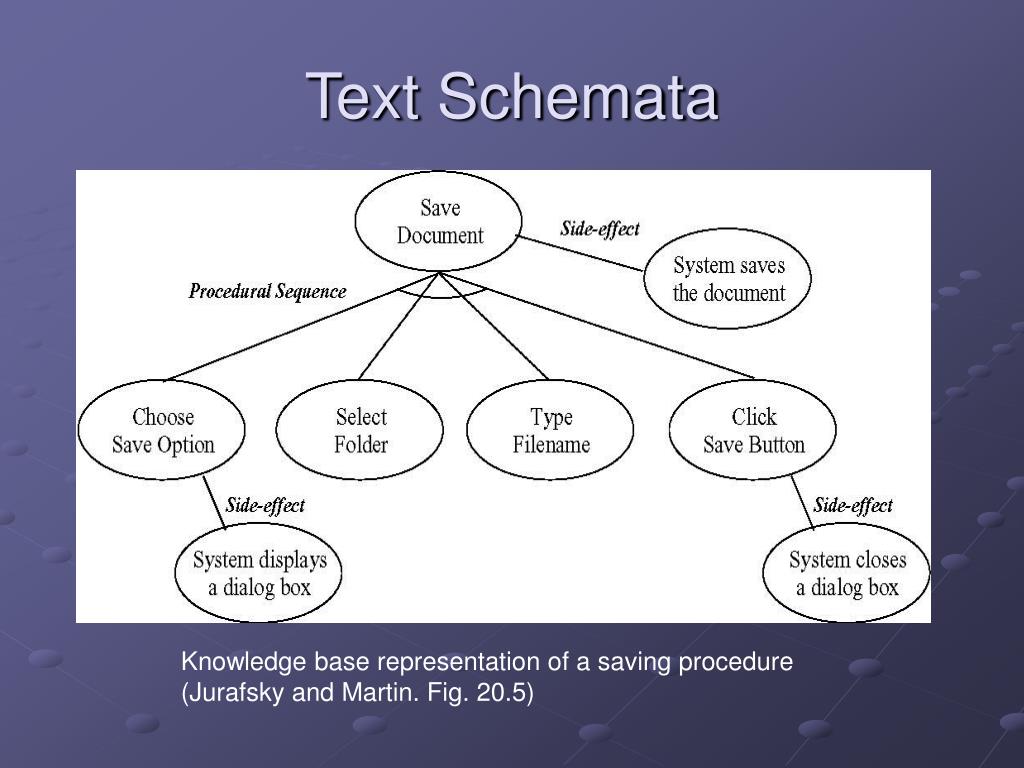 Text Schemata

Save Document

Side-effect

System saves the document

Procedural Sequence

Choose Save Option

Select Folder

Type Filename

Click Save Button

Side-effect

System displays a dialog box

Side-effect

System closes a dialog box

Knowledge base representation of a saving procedure (Jurafsky and Martin. Fig. 20.5)